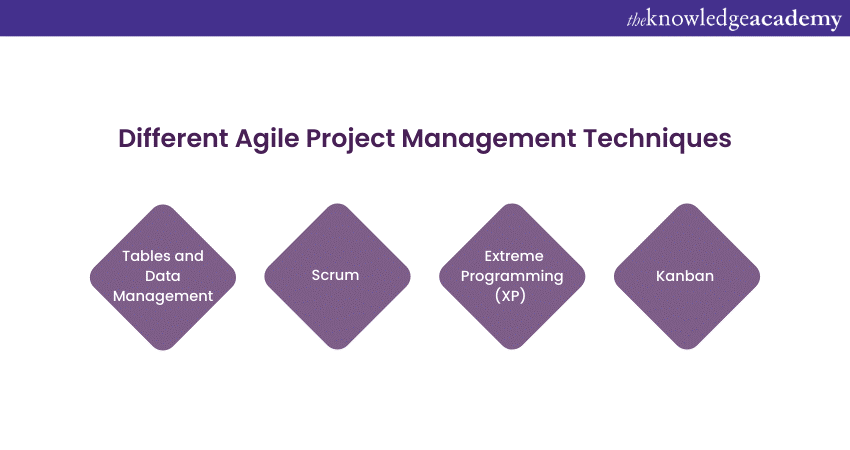 theknowledgeacademy

Different Agile Project Management Techniques

Tables and Data Management

Scrum

Extreme Programming (XP)

Kanban